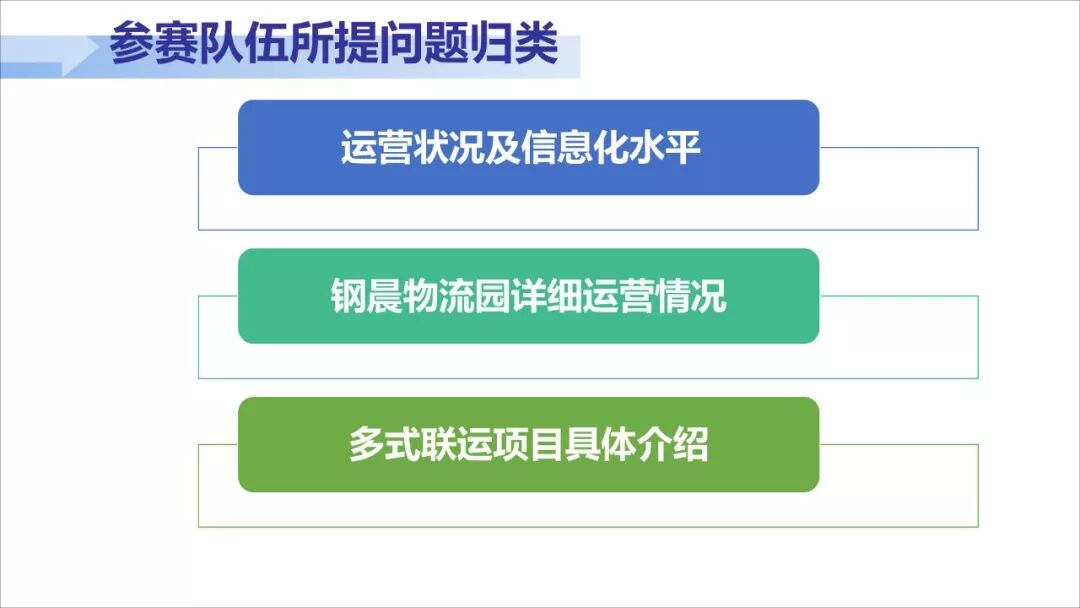 参赛队伍所提问题归类

运营状况及信息化水平

钢晨物流园详细运营情况

多式联运项目具体介绍